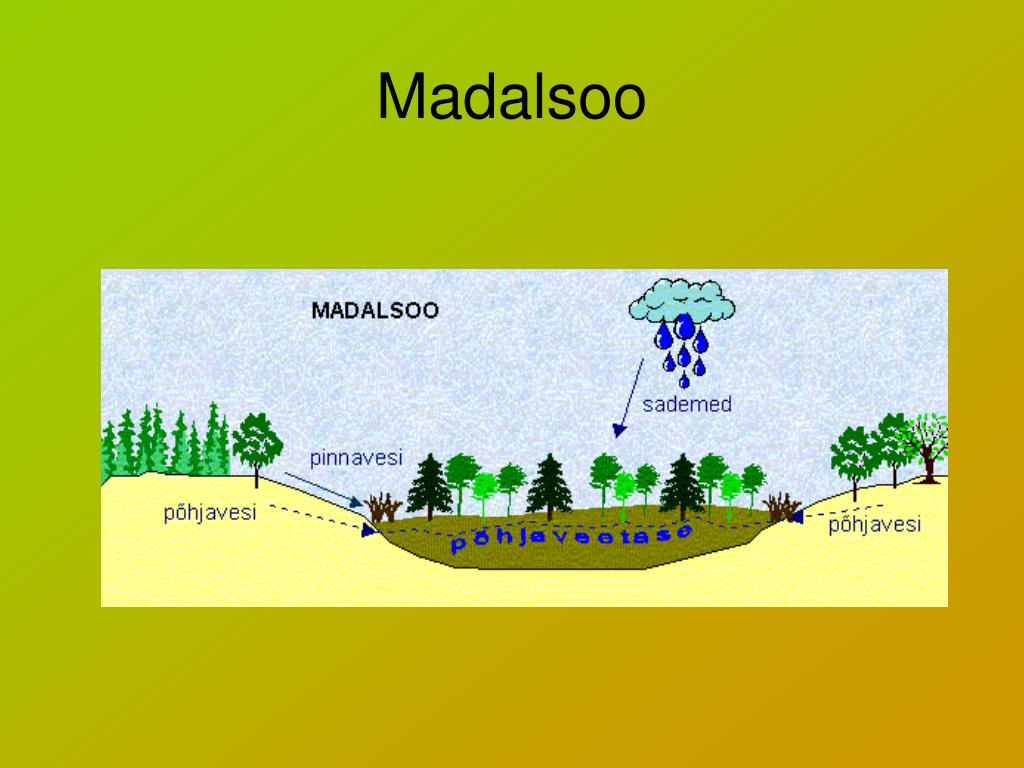 Madalsoo

MADALSOO

sademed

pinnavesi

põhjavesi

põhjaveetase

põhjavesi